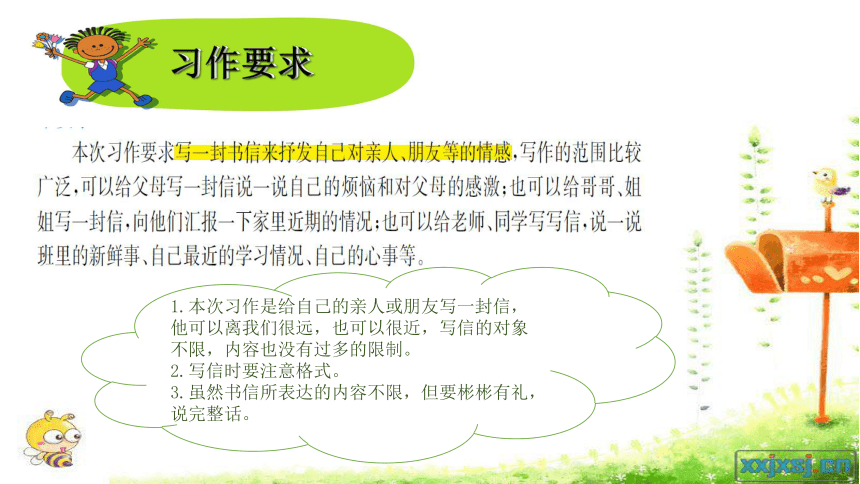 习作要求

本次习作要求写一封书信来抒发自己对亲人、朋友等的情感，写作的范围比较广泛，可以给父母写一封信说一说自己的烦恼和对父母的感激；也可以给哥哥、姐姐写一封信，向他们汇报一下家里近期的情况；也可以给老师、同学写写信，说一说班里的新鲜事、自己最近的学习情况、自己的心事等。

1.本次习作是给自己的亲人或朋友写一封信，他可以离我们很远，也可以很近，写信的对象不限，内容也没有过多的限制。
2.写信时要注意格式。
3.虽然书信所表达的内容不限，但要彬彬有礼，说完整话。

xxjxsj.cn